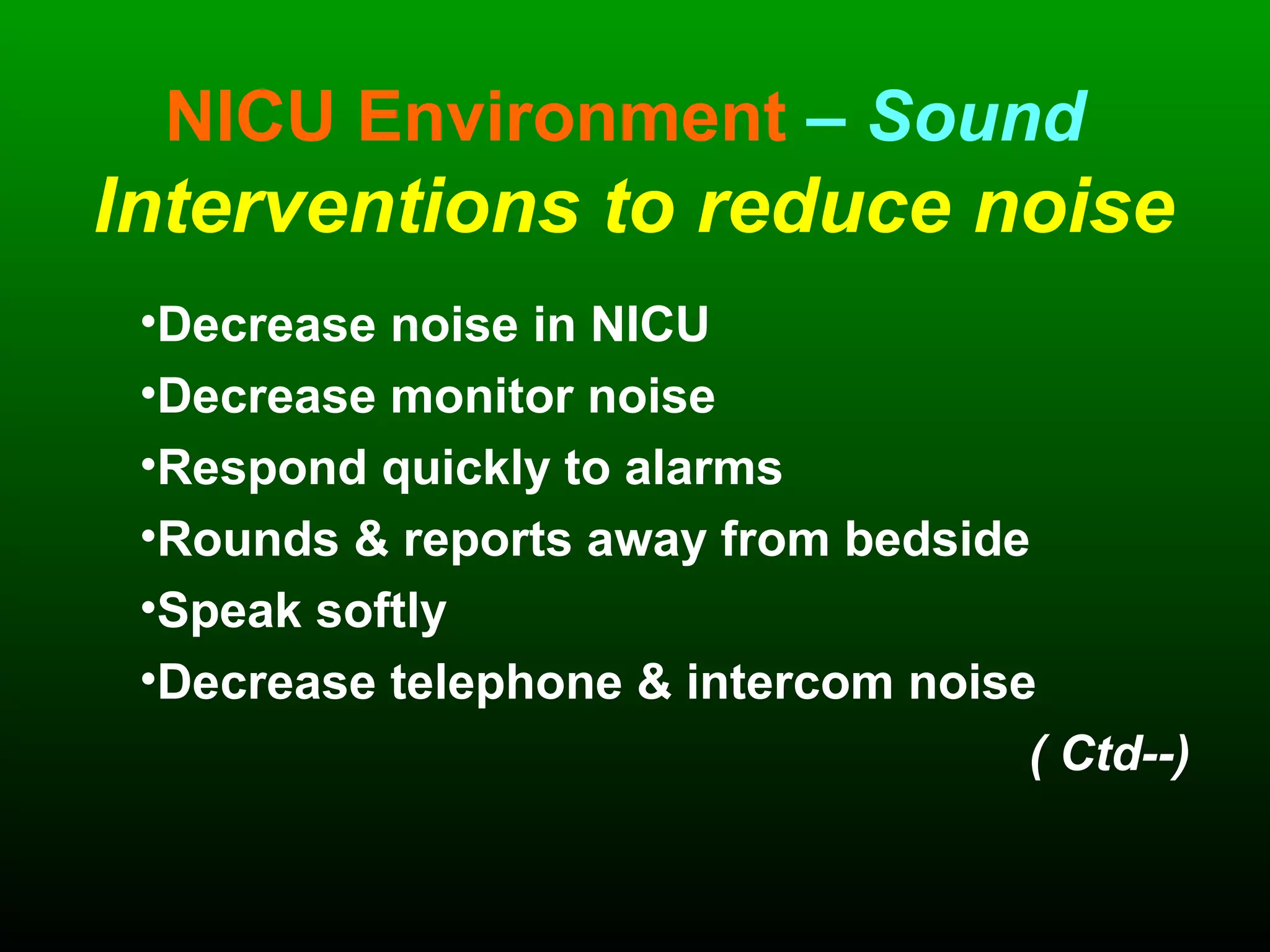 NICU Environment – Sound
Interventions to reduce noise

•Decrease noise in NICU
•Decrease monitor noise
•Respond quickly to alarms
•Rounds & reports away from bedside
•Speak softly
•Decrease telephone & intercom noise

( Ctd--)